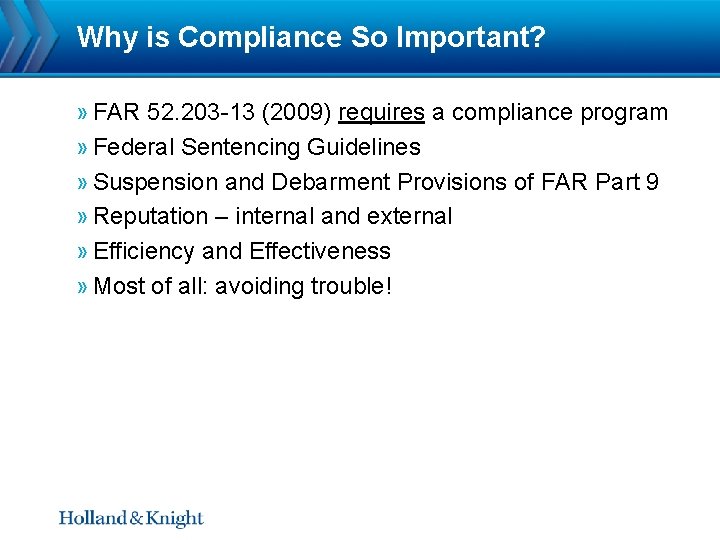 Why is Compliance So Important?

» FAR 52.203-13 (2009) requires a compliance program
» Federal Sentencing Guidelines
» Suspension and Debarment Provisions of FAR Part 9
» Reputation – internal and external
» Efficiency and Effectiveness
» Most of all: avoiding trouble!

Holland & Knight